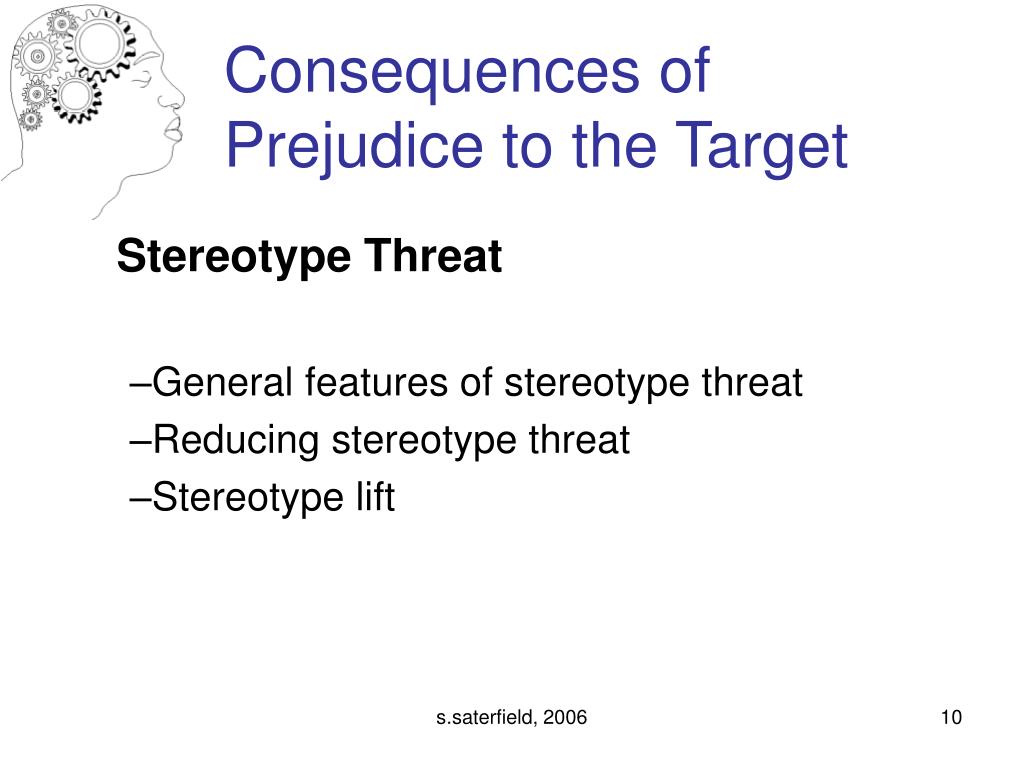 Consequences of Prejudice to the Target

Stereotype Threat

–General features of stereotype threat
–Reducing stereotype threat
–Stereotype lift

s.saterfield, 2006

10